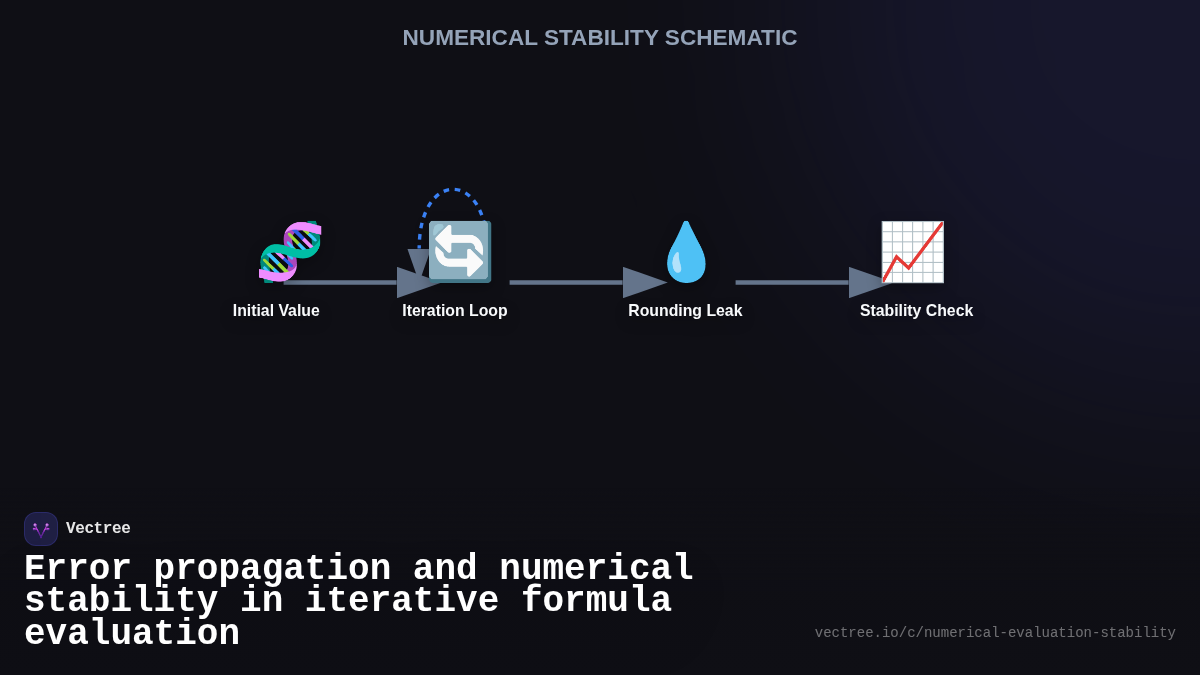 NUMERICAL STABILITY SCHEMATIC

Initial Value

Iteration Loop

Rounding Leak

Stability Check

Vectree

Error propagation and numerical stability in iterative formula evaluation

vectree.io/c/numerical-evaluation-stability